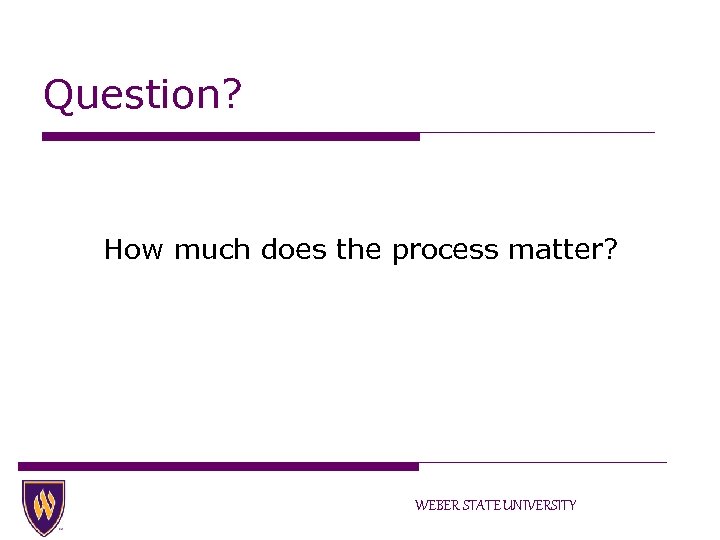 Question?

How much does the process matter?

W

WEBER STATE UNIVERSITY